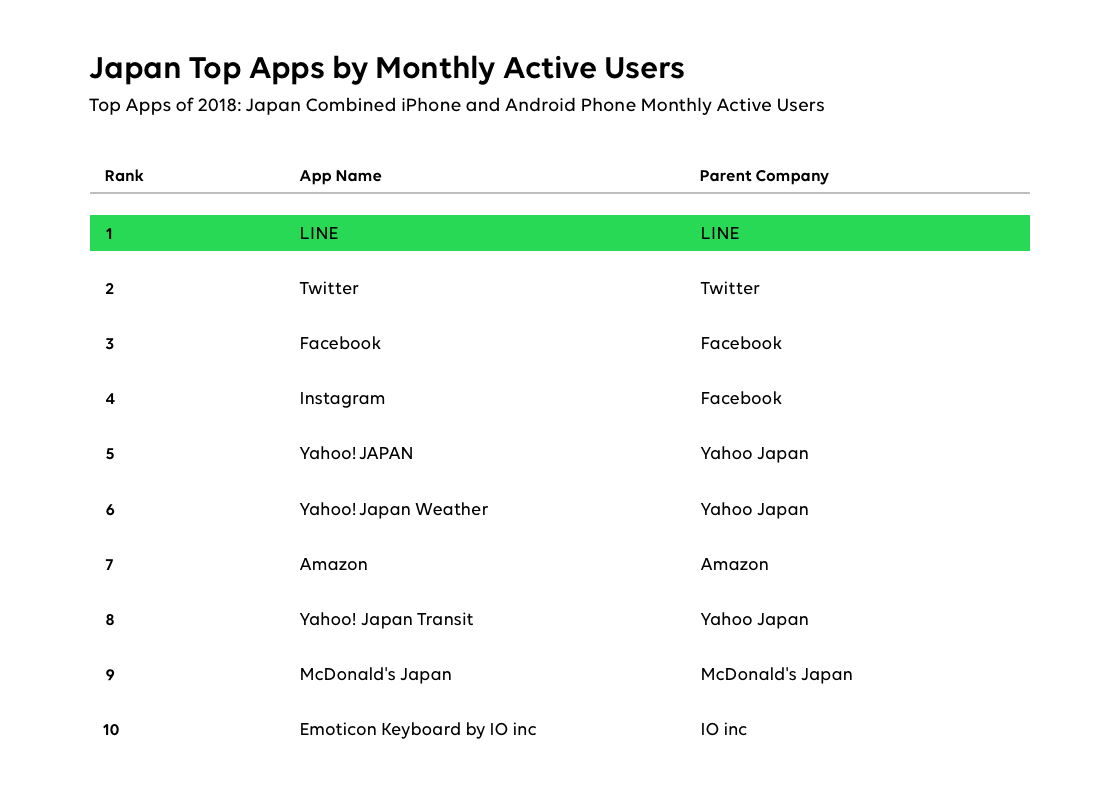 Japan Top Apps by Monthly Active Users

Top Apps of 2018: Japan Combined iPhone and Android Phone Monthly Active Users

| Rank | App Name | Parent Company |
|---|---|---|
| 1 | LINE | LINE |
| 2 | Twitter | Twitter |
| 3 | Facebook | Facebook |
| 4 | Instagram | Facebook |
| 5 | Yahoo! JAPAN | Yahoo Japan |
| 6 | Yahoo! Japan Weather | Yahoo Japan |
| 7 | Amazon | Amazon |
| 8 | Yahoo! Japan Transit | Yahoo Japan |
| 9 | McDonald's Japan | McDonald's Japan |
| 10 | Emoticon Keyboard by IO inc | IO inc |